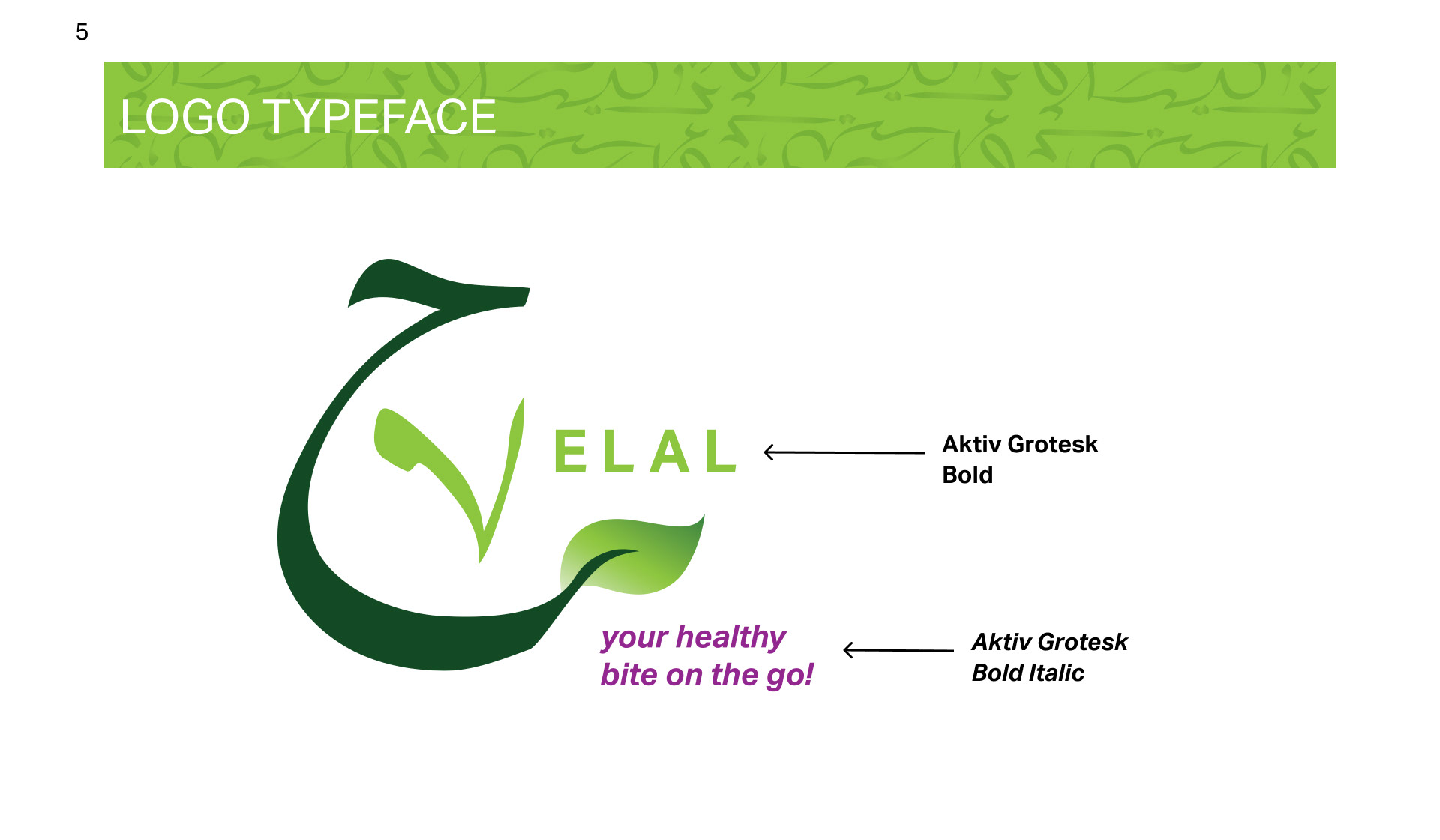 5

LOGO TYPEFACE

ELAL

Aktiv Grotesk Bold

your healthy bite on the go!

Aktiv Grotesk Bold Italic